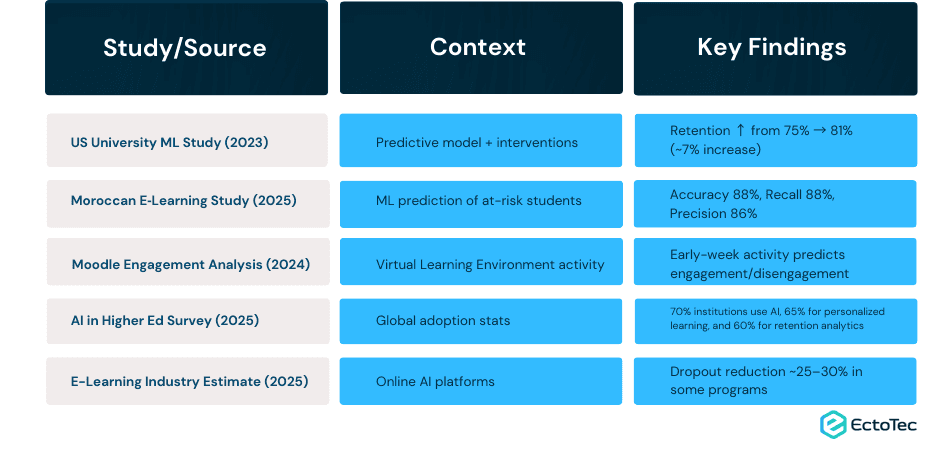 | Study/Source | Context | Key Findings |
|---|---|---|
| US University ML Study (2023) | Predictive model + interventions | Retention ↑ from 75% → 81% (~7% increase) |
| Moroccan E-Learning Study (2025) | ML prediction of at-risk students | Accuracy 88%, Recall 88%, Precision 86% |
| Moodle Engagement Analysis (2024) | Virtual Learning Environment activity | Early-week activity predicts engagement/disengagement |
| AI in Higher Ed Survey (2025) | Global adoption stats | 70% institutions use AI, 65% for personalized learning, and 60% for retention analytics |
| E-Learning Industry Estimate (2025) | Online AI platforms | Dropout reduction ~25–30% in some programs |

EctoTec